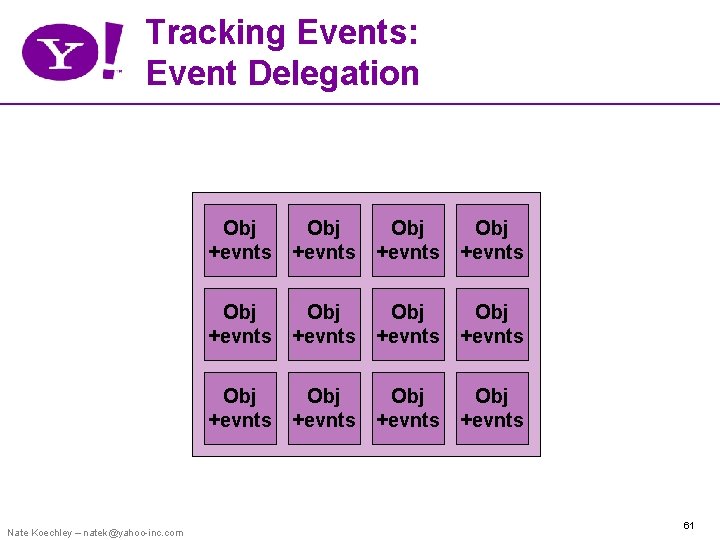 Y!

Tracking Events:
Event Delegation

Obj +evnts

Obj +evnts

Obj +evnts

Obj +evnts

Obj +evnts

Obj +evnts

Obj +evnts

Obj +evnts

Obj +evnts

Obj +evnts

Obj +evnts

Obj +evnts

Nate Koechley – natek@yahoo-inc.com

61